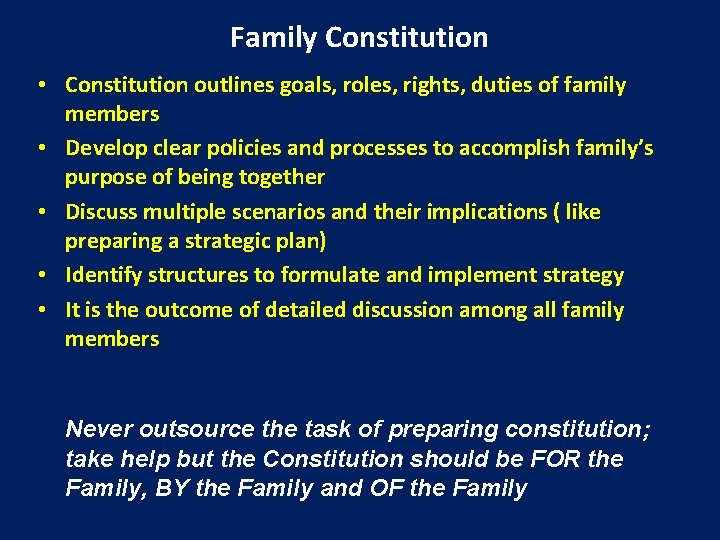 Family Constitution

• Constitution outlines goals, roles, rights, duties of family members
• Develop clear policies and processes to accomplish family's purpose of being together
• Discuss multiple scenarios and their implications ( like preparing a strategic plan)
• Identify structures to formulate and implement strategy
• It is the outcome of detailed discussion among all family members

Never outsource the task of preparing constitution; take help but the Constitution should be FOR the Family, BY the Family and OF the Family